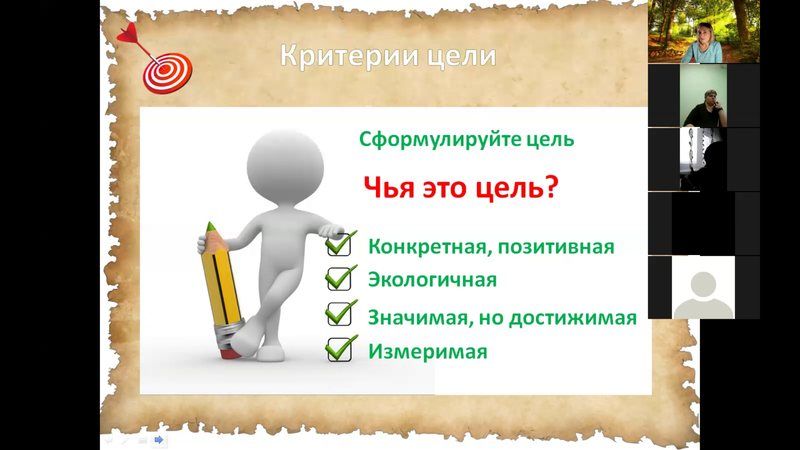 Критерии цели

Сформулируйте цель

Чья это цель?

Конкретная, позитивная

Экологичная

Значимая, но достижимая

Измеримая